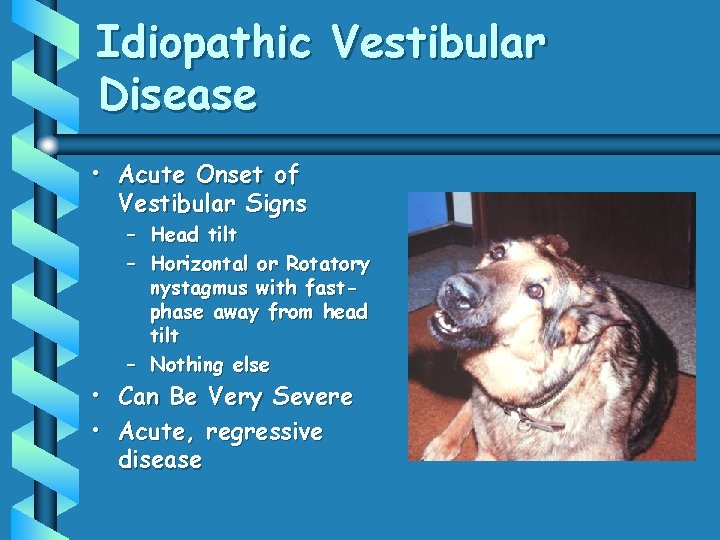 Idiopathic Vestibular Disease

• Acute Onset of Vestibular Signs
– Head tilt
– Horizontal or Rotatory nystagmus with fast-phase away from head tilt
– Nothing else
• Can Be Very Severe
• Acute, regressive disease